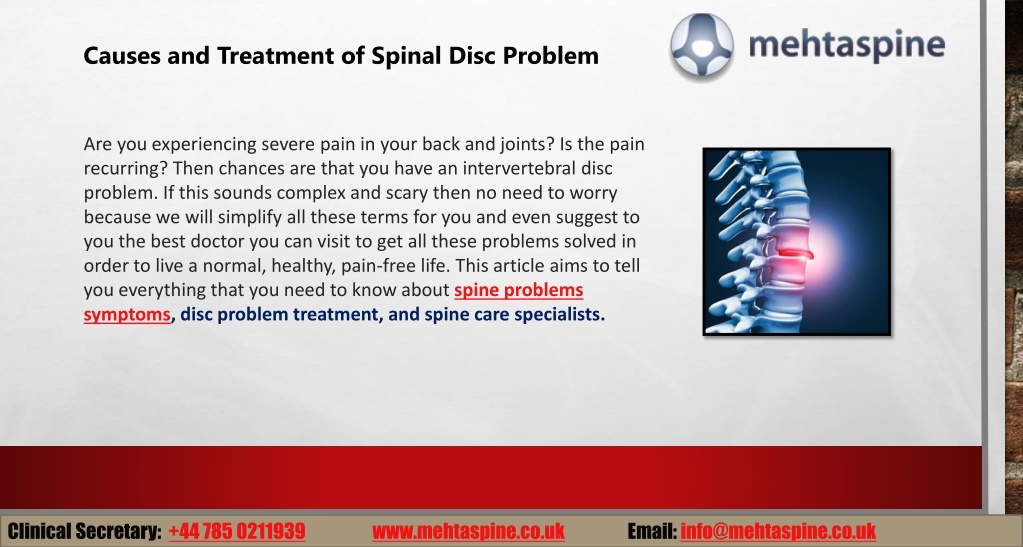 Causes and Treatment of Spinal Disc Problem

mehtaspine

Are you experiencing severe pain in your back and joints? Is the pain recurring? Then chances are that you have an intervertebral disc problem. If this sounds complex and scary then no need to worry because we will simplify all these terms for you and even suggest to you the best doctor you can visit to get all these problems solved in order to live a normal, healthy, pain-free life. This article aims to tell you everything that you need to know about spine problems symptoms, disc problem treatment, and spine care specialists.

Clinical Secretary: +44 785 0211939 www.mehtaspine.co.uk Email: info@mehtaspine.co.uk